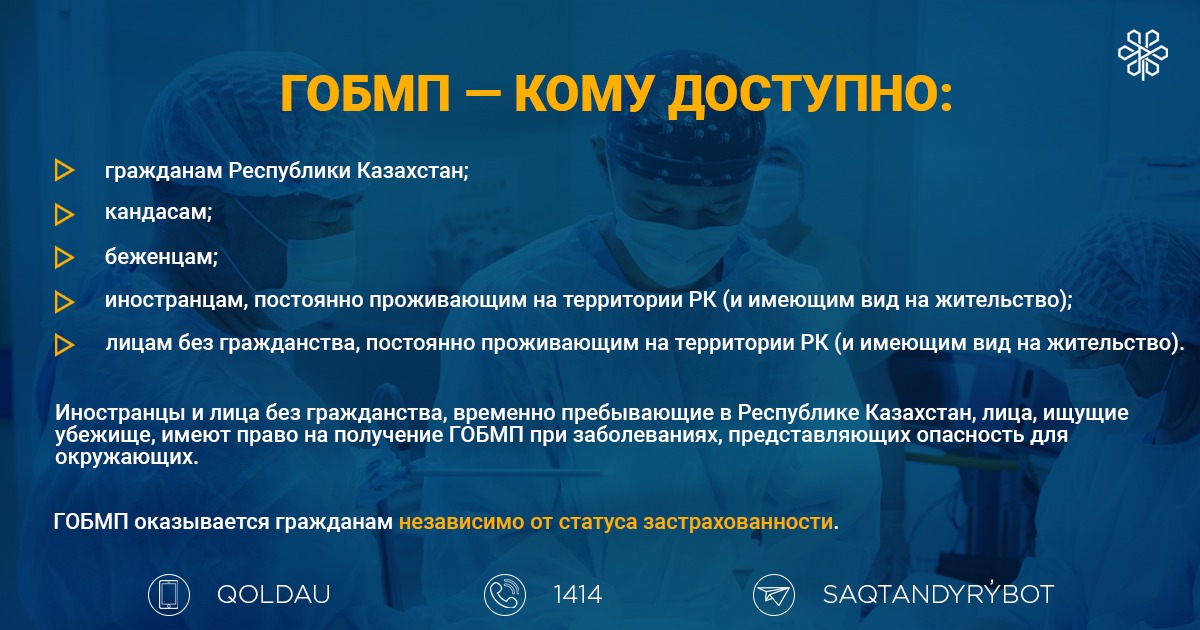 ГОБМП — КОМУ ДОСТУПНО:

гражданам Республики Казахстан;

кандасам;

беженцам;

иностранцам, постоянно проживающим на территории РК (и имеющим вид на жительство);

лицам без гражданства, постоянно проживающим на территории РК (и имеющим вид на жительство).

Иностранцы и лица без гражданства, временно пребывающие в Республике Казахстан, лица, ищущие убежище, имеют право на получение ГОБМП при заболеваниях, представляющих опасность для окружающих.

ГОБМП оказывается гражданам независимо от статуса застрахованности.

QOLDAU

1414

SAQTANDYRÝBOT